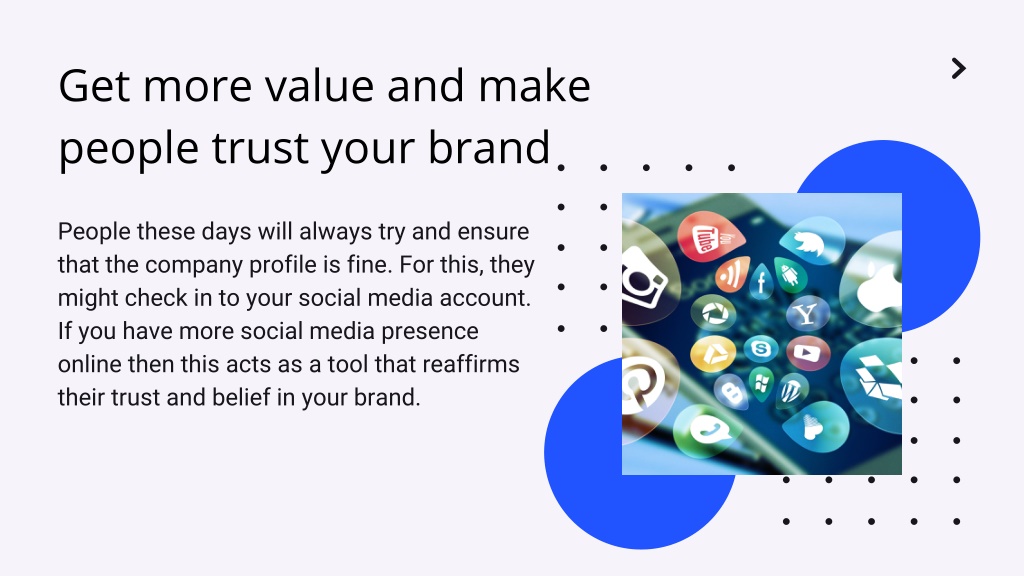 Get more value and make people trust your brand

People these days will always try and ensure that the company profile is fine. For this, they might check in to your social media account. If you have more social media presence online then this acts as a tool that reaffirms their trust and belief in your brand.